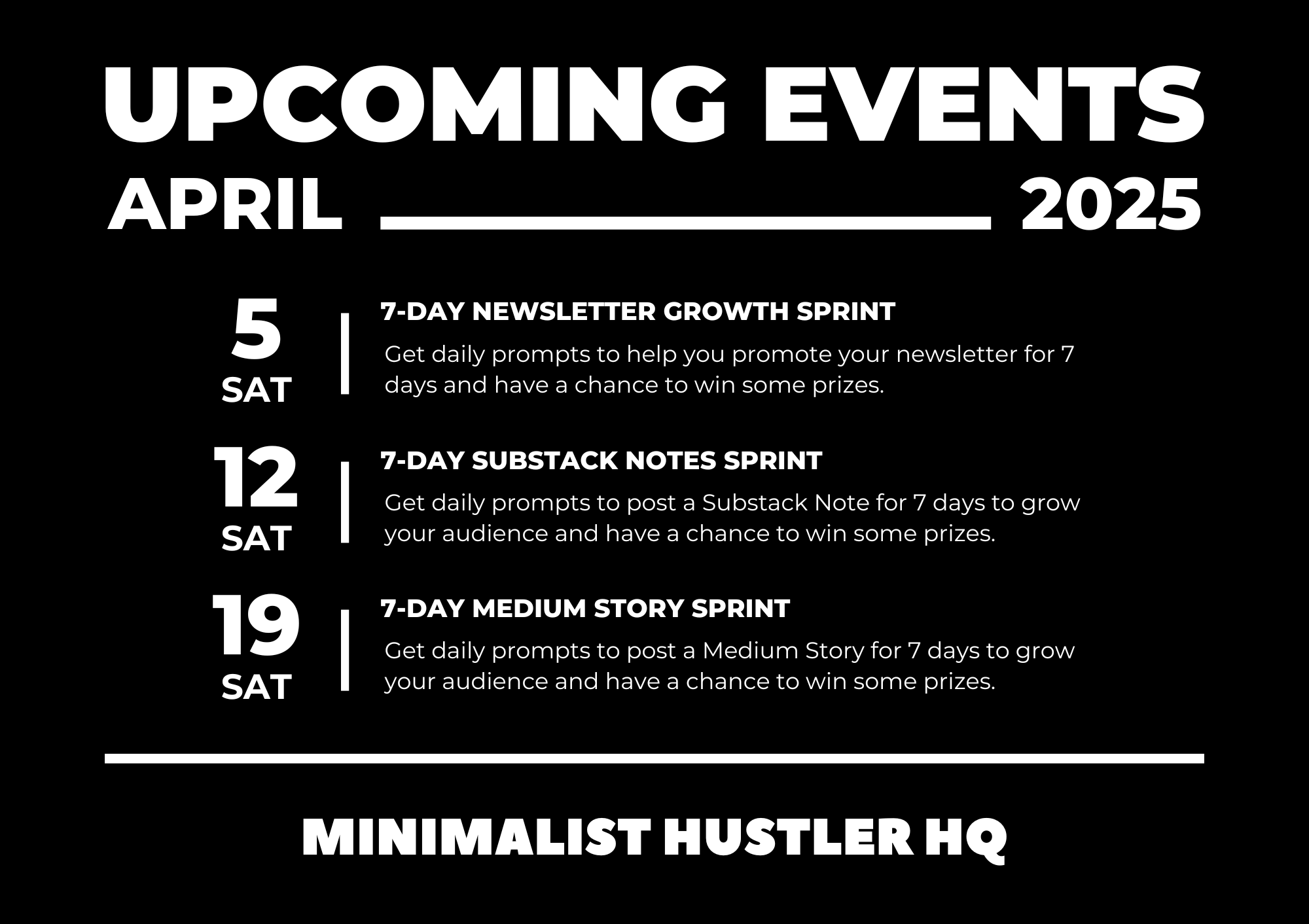 UPCOMING EVENTS

APRIL 2025

5
SAT

7-DAY NEWSLETTER GROWTH SPRINT

Get daily prompts to help you promote your newsletter for 7 days and have a chance to win some prizes.

12
SAT

7-DAY SUBSTACK NOTES SPRINT

Get daily prompts to post a Substack Note for 7 days to grow your audience and have a chance to win some prizes.

19
SAT

7-DAY MEDIUM STORY SPRINT

Get daily prompts to post a Medium Story for 7 days to grow your audience and have a chance to win some prizes.

MINIMALIST HUSTLER HQ